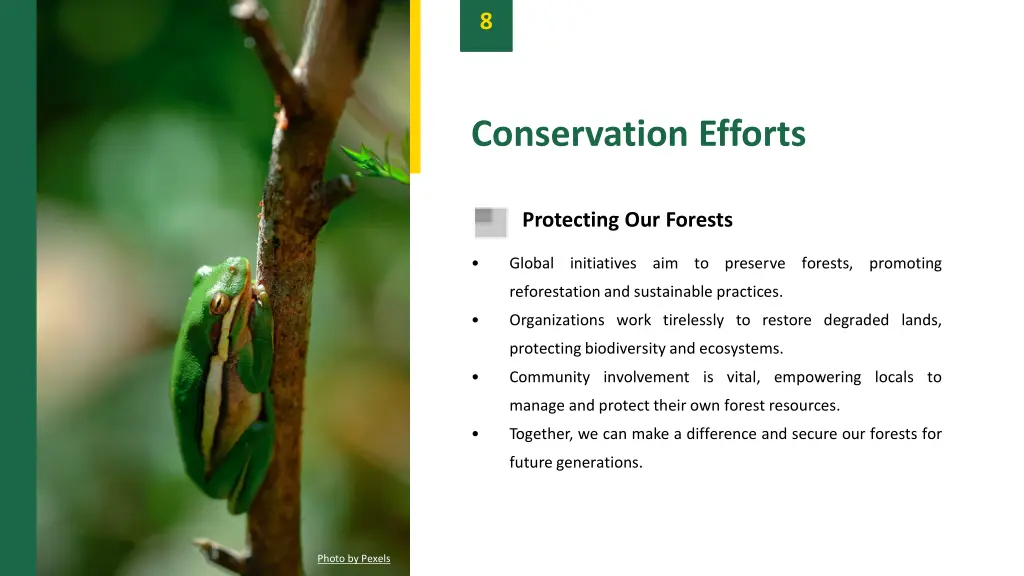 8

Conservation Efforts

Protecting Our Forests

• Global initiatives aim to preserve forests, promoting reforestation and sustainable practices.
• Organizations work tirelessly to restore degraded lands, protecting biodiversity and ecosystems.
• Community involvement is vital, empowering locals to manage and protect their own forest resources.
• Together, we can make a difference and secure our forests for future generations.

Photo by Pexels